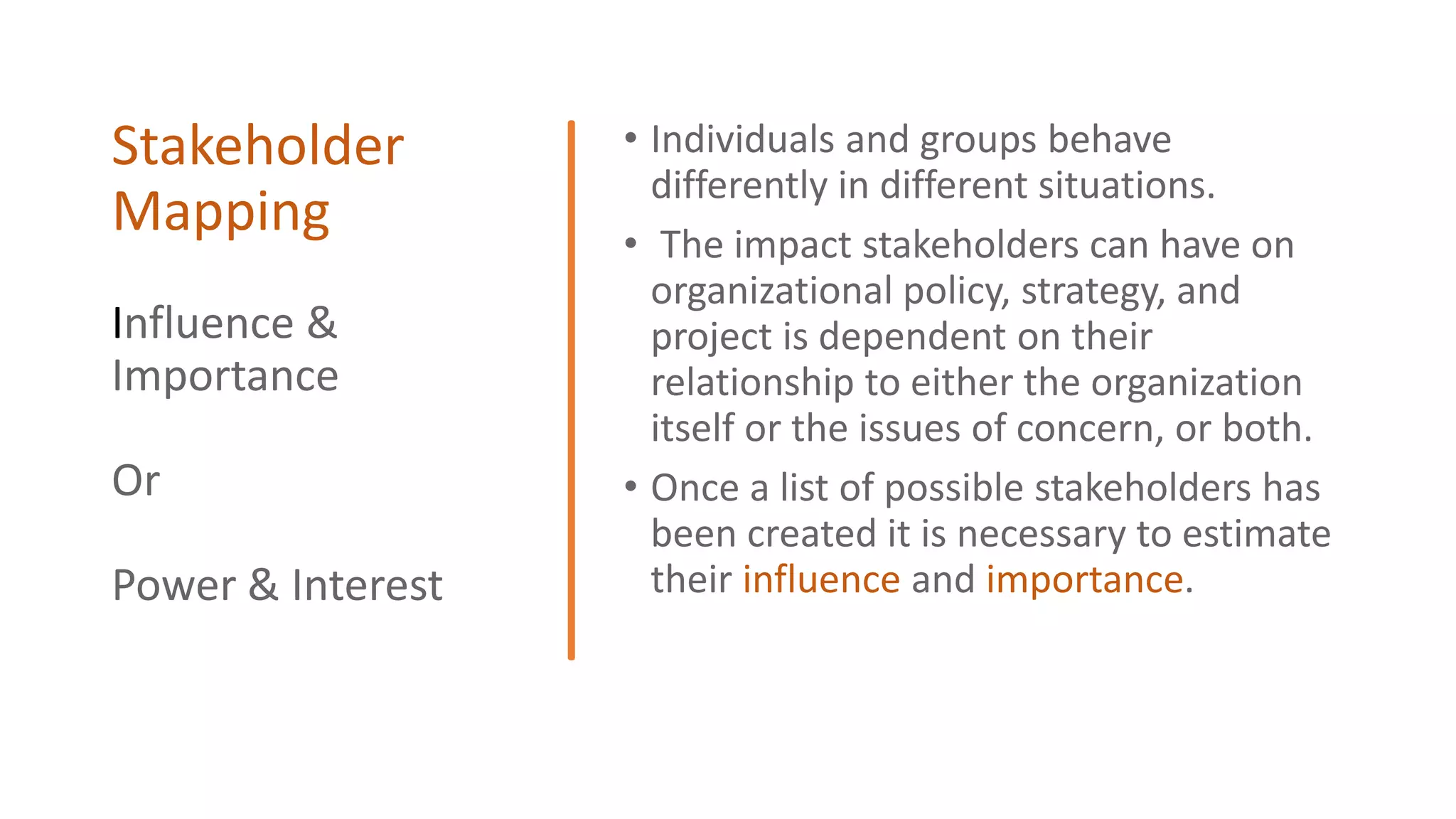 Stakeholder Mapping

Influence & Importance

Or

Power & Interest

• Individuals and groups behave differently in different situations.

• The impact stakeholders can have on organizational policy, strategy, and project is dependent on their relationship to either the organization itself or the issues of concern, or both.

• Once a list of possible stakeholders has been created it is necessary to estimate their influence and importance.